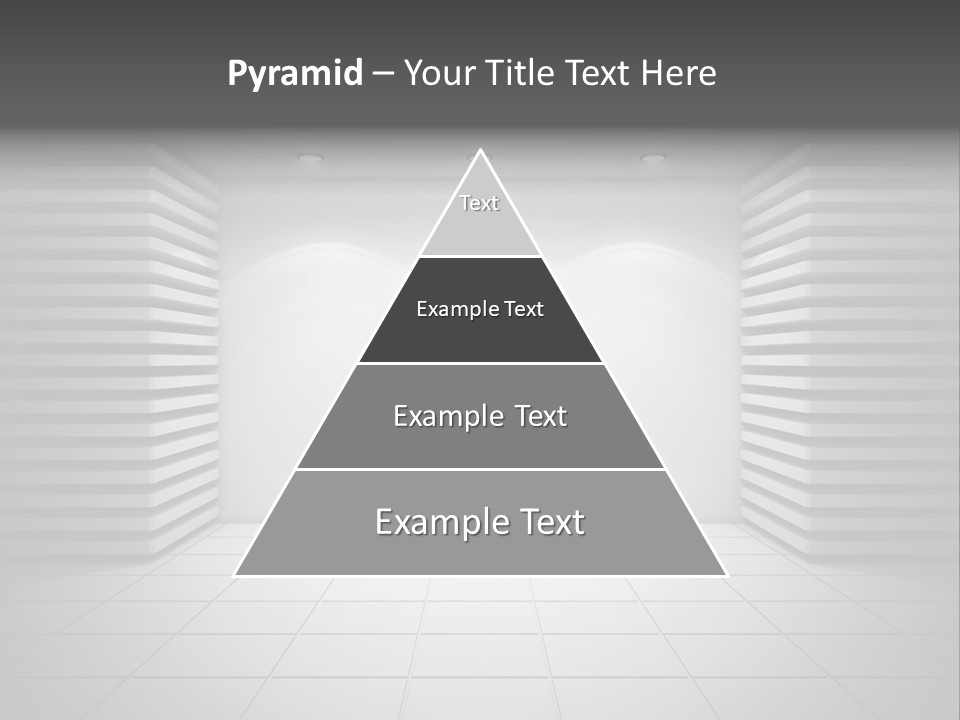 Pyramid – Your Title Text Here

Text

Example Text

Example Text

Example Text